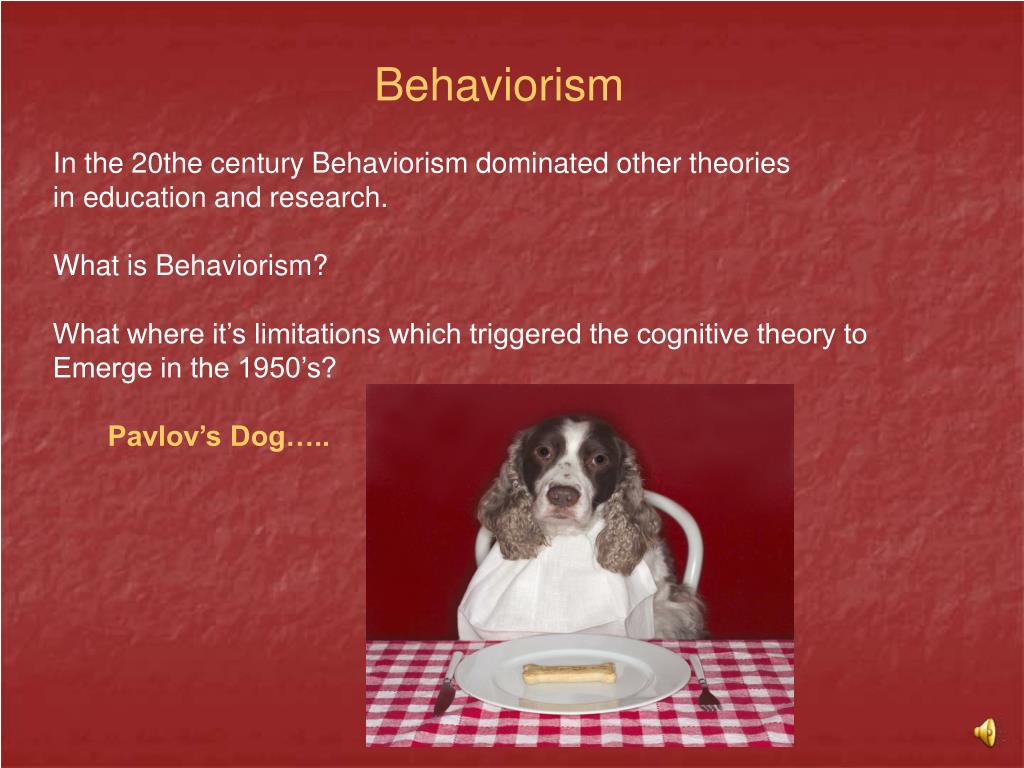 Behaviorism

In the 20the century Behaviorism dominated other theories in education and research.

What is Behaviorism?

What where it’s limitations which triggered the cognitive theory to Emerge in the 1950’s?

Pavlov’s Dog…..